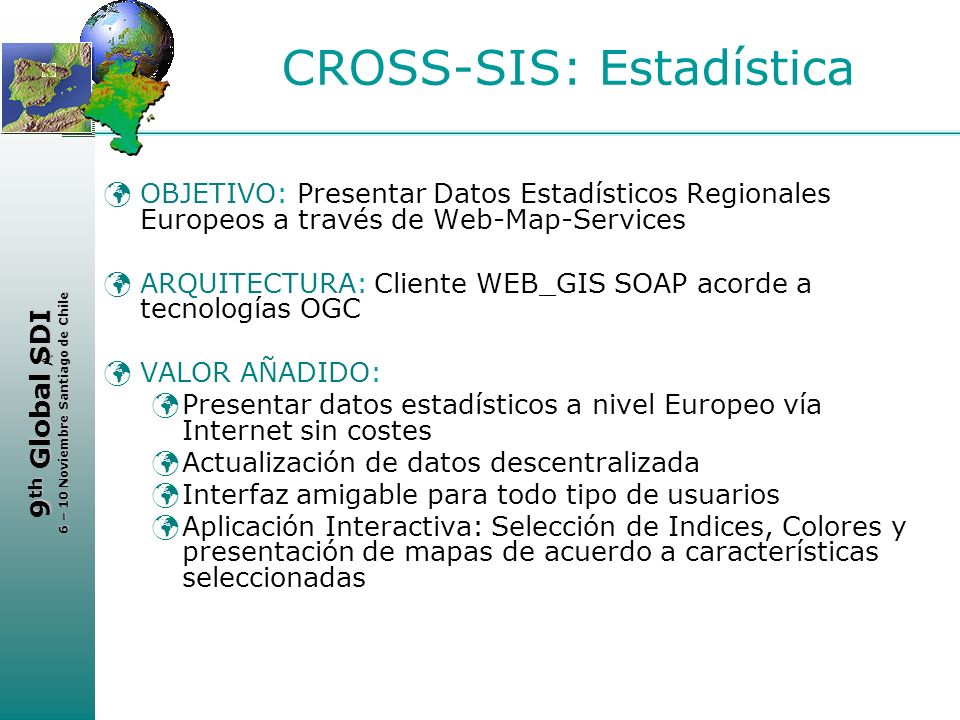 CROSS-SIS: Estadística

OBJETIVO: Presentar Datos Estadísticos Regionales Europeos a través de Web-Map-Services

ARQUITECTURA: Cliente WEB_GIS SOAP acorde a tecnologías OGC

VALOR AÑADIDO:

Presentar datos estadísticos a nivel Europeo vía Internet sin costes

Actualización de datos descentralizada

Interfaz amigable para todo tipo de usuarios

Aplicación Interactiva: Selección de Indices, Colores y presentación de mapas de acuerdo a características seleccionadas

$9^{th}$ Global SDI
6 – 10 Noviembre Santiago de Chile